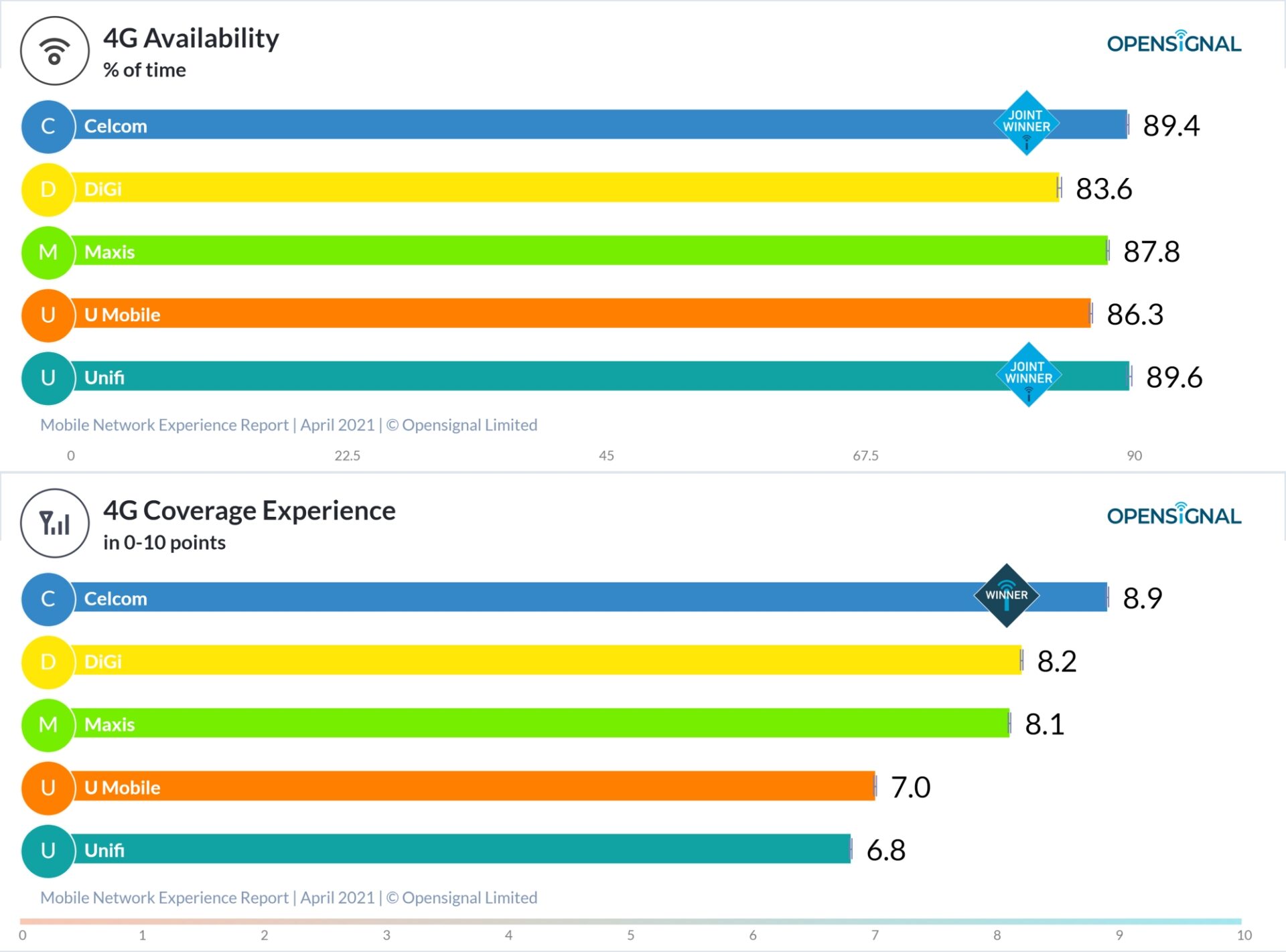 4G Availability
% of time

OPENSIGNAL

C Celcom JOINT WINNER 89.4
D DiGi 83.6
M Maxis 87.8
U U Mobile 86.3
U Unifi JOINT WINNER 89.6

Mobile Network Experience Report | April 2021 | © Opensignal Limited

0 22.5 45 67.5 90

4G Coverage Experience
in 0-10 points

OPENSIGNAL

C Celcom WINNER 8.9
D DiGi 8.2
M Maxis 8.1
U U Mobile 7.0
U Unifi 6.8

Mobile Network Experience Report | April 2021 | © Opensignal Limited

0 1 2 3 4 5 6 7 8 9 10